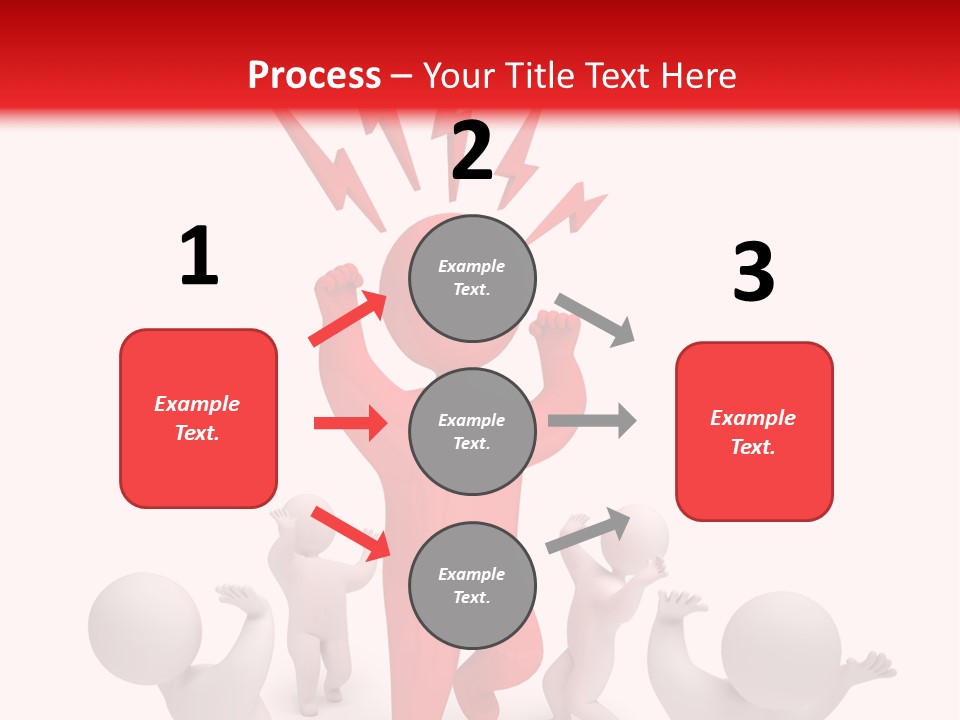 Process – Your Title Text Here

1

Example Text.

2

Example Text.

Example Text.

Example Text.

3

Example Text.